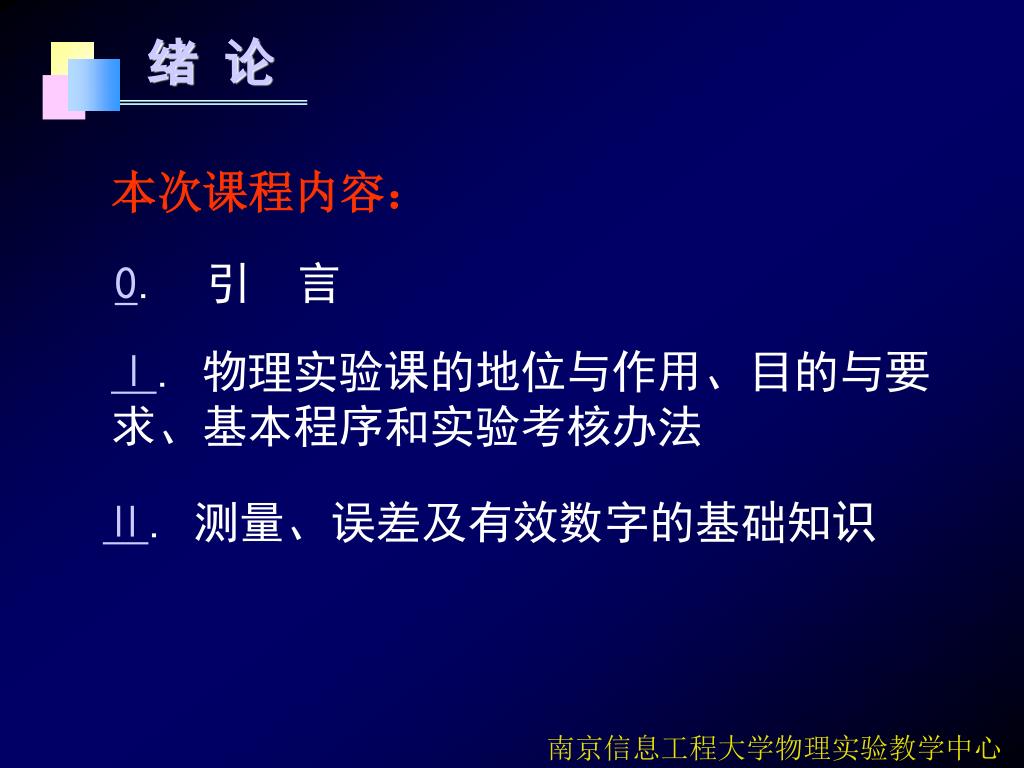 绪 论

本次课程内容：

0. 引 言

Ⅰ. 物理实验课的地位与作用、目的与要求、基本程序和实验考核办法

Ⅱ. 测量、误差及有效数字的基础知识

南京信息工程大学物理实验教学中心